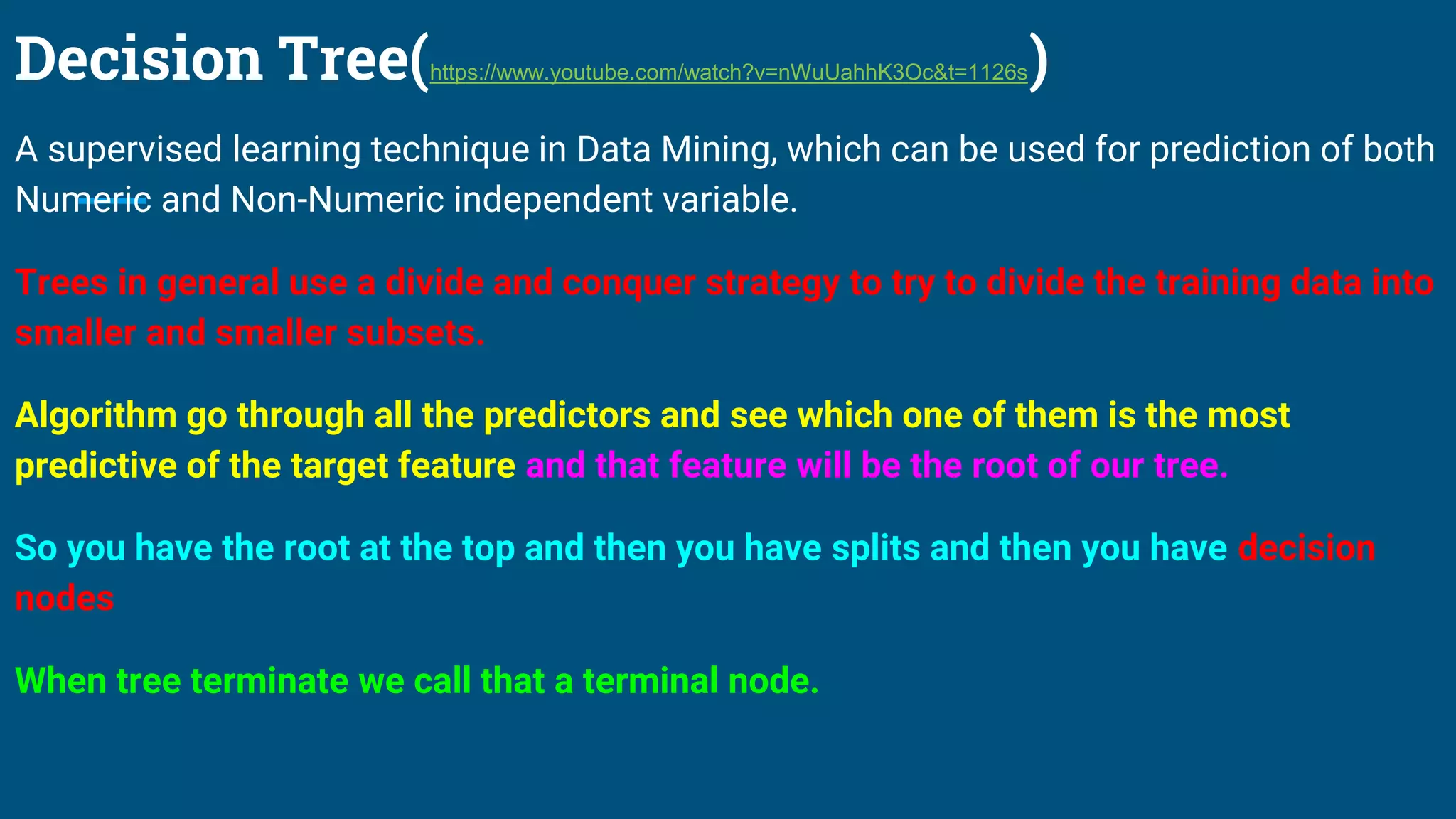 Decision Tree(https://www.youtube.com/watch?v=nWuUahhK3Oc&t=1126s)

A supervised learning technique in Data Mining, which can be used for prediction of both Numeric and Non-Numeric independent variable.

Trees in general use a divide and conquer strategy to try to divide the training data into smaller and smaller subsets.

Algorithm go through all the predictors and see which one of them is the most predictive of the target feature and that feature will be the root of our tree.

So you have the root at the top and then you have splits and then you have decision nodes

When tree terminate we call that a terminal node.